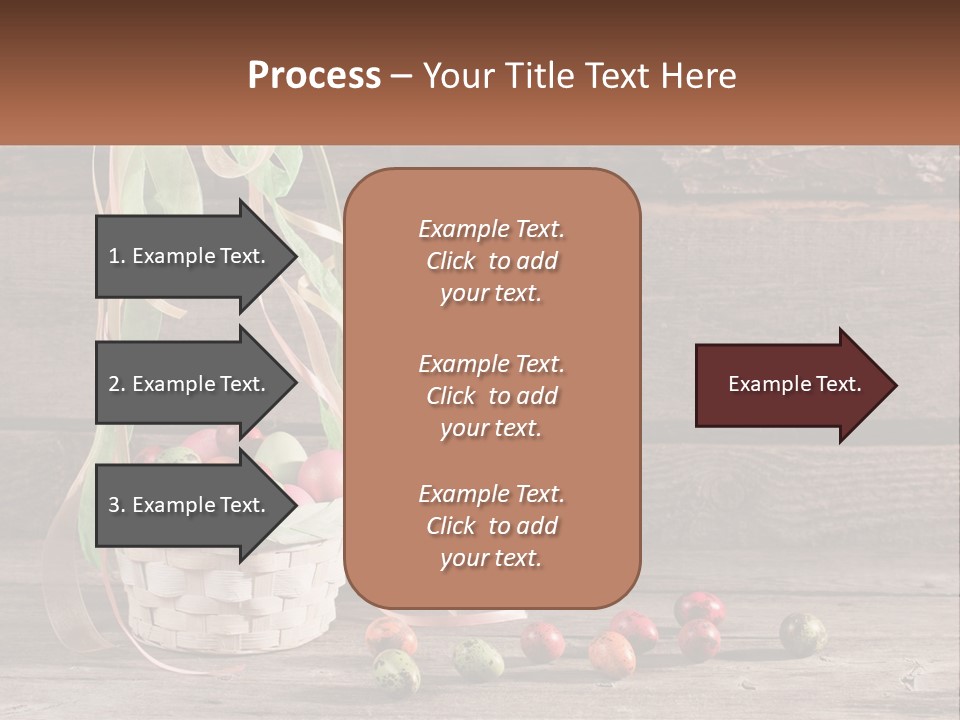 Process – Your Title Text Here

1. Example Text.

2. Example Text.

3. Example Text.

Example Text. Click to add your text.

Example Text. Click to add your text.

Example Text. Click to add your text.

Example Text.